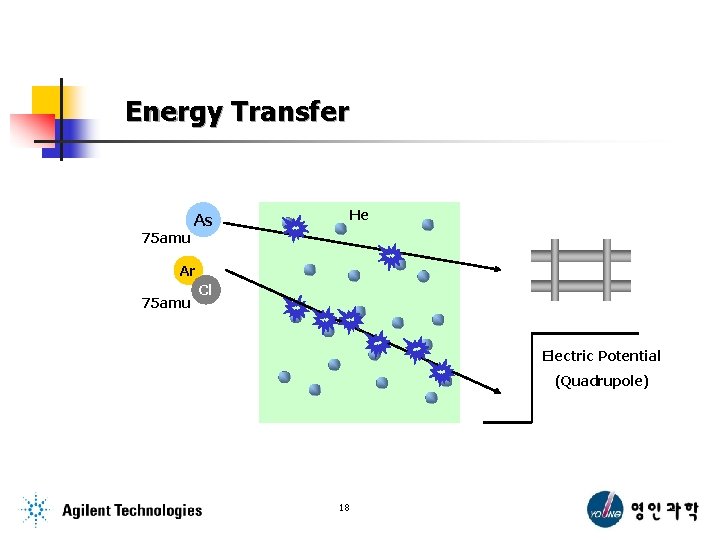 Energy Transfer

As
75amu
Ar
Cl
75amu
He

Electric Potential
(Quadrupole)

Agilent Technologies

18

YOUNG 영인과학